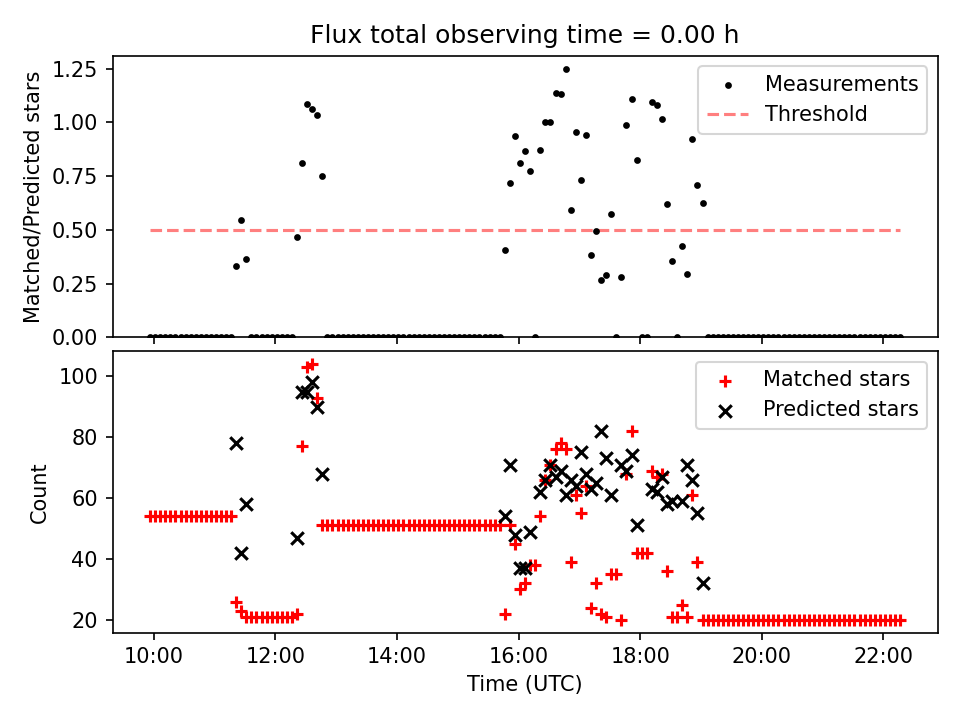 Flux total observing time = 0.00 h

Matched/Predicted stars

1.25
1.00
0.75
0.50
0.25
0.00

Measurements
Threshold

Count

100
80
60
40
20

Matched stars
Predicted stars

10:00
12:00
14:00
16:00
18:00
20:00
22:00

Time (UTC)